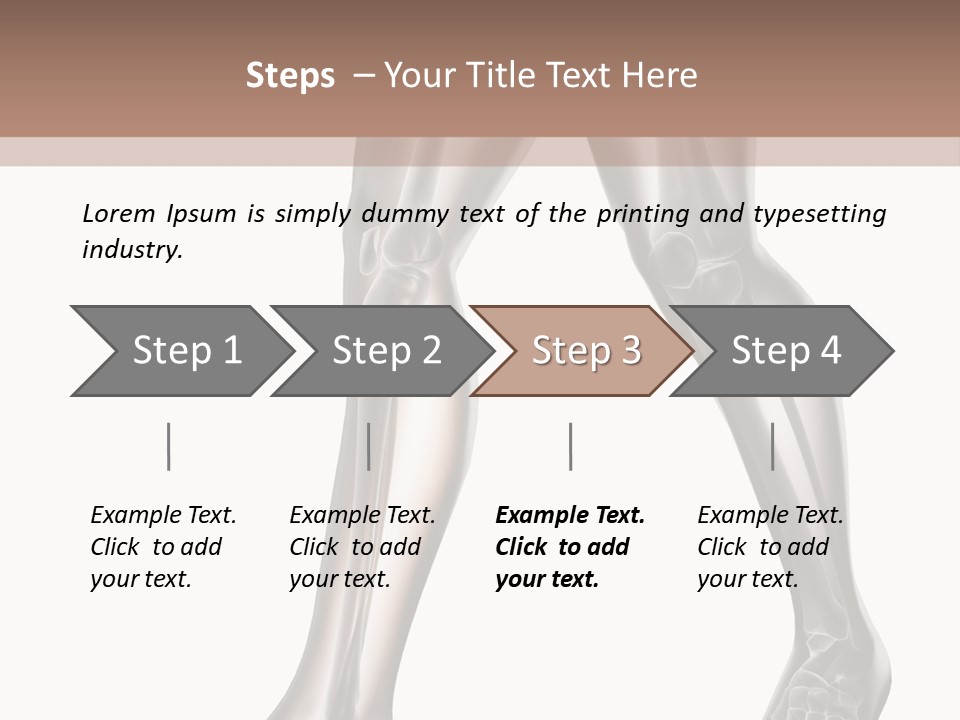 Steps – Your Title Text Here

Lorem Ipsum is simply dummy text of the printing and typesetting industry.

Step 1

Step 2

Step 3

Step 4

Example Text. Click to add your text.

Example Text. Click to add your text.

Example Text. Click to add your text.

Example Text. Click to add your text.